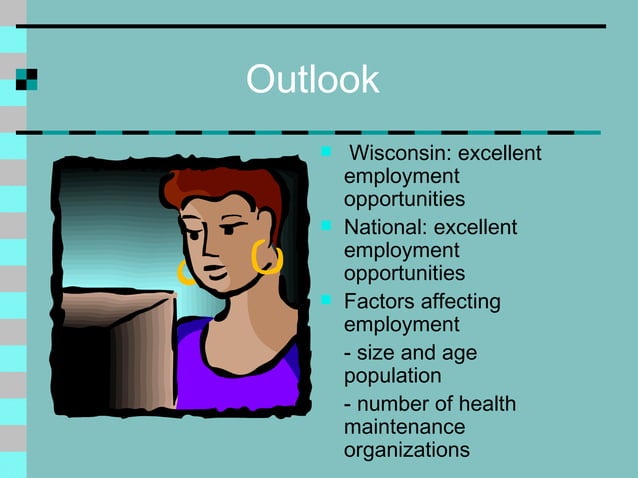 Outlook

Wisconsin: excellent employment opportunities

National: excellent employment opportunities

Factors affecting employment

- size and age population

- number of health maintenance organizations